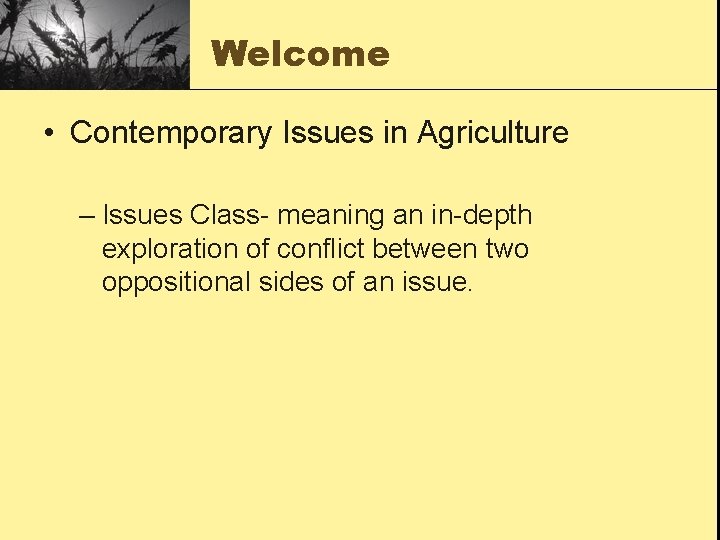 Welcome

• Contemporary Issues in Agriculture

– Issues Class- meaning an in-depth exploration of conflict between two oppositional sides of an issue.